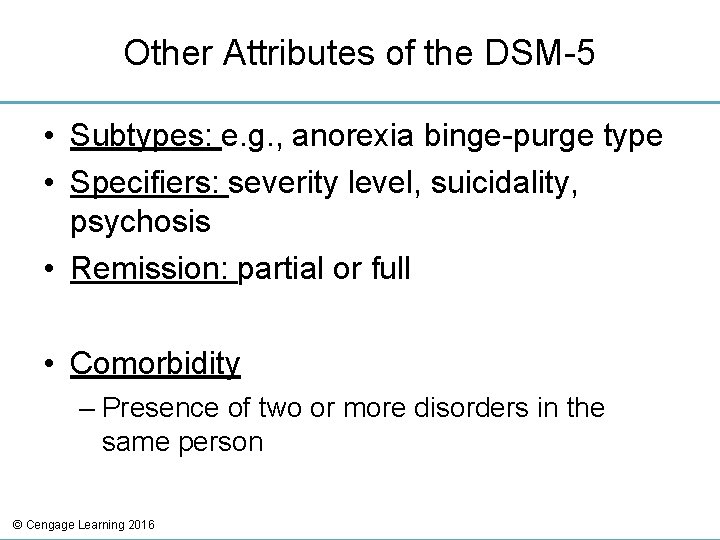 Other Attributes of the DSM-5

• Subtypes: e.g., anorexia binge-purge type
• Specifiers: severity level, suicidality, psychosis
• Remission: partial or full

• Comorbidity
– Presence of two or more disorders in the same person

© Cengage Learning 2016